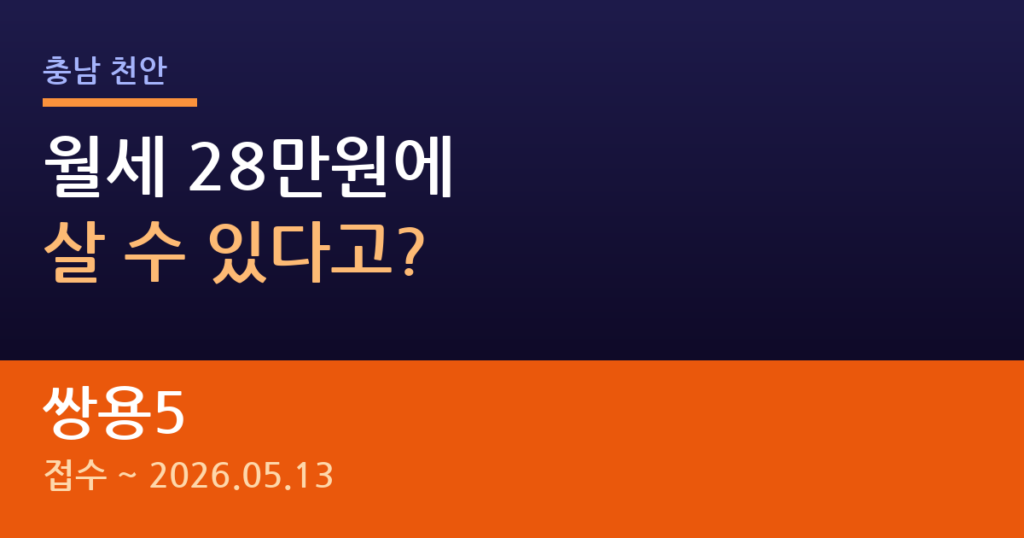 충남 천안

월세 28만원에
살 수 있다고?

쌍용5

접수 ~ 2026.05.13